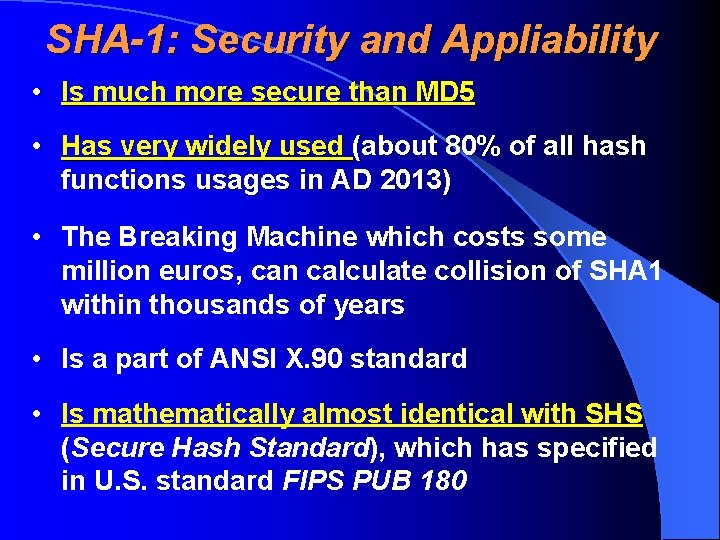 SHA-1: Security and Appliability

• Is much more secure than MD5

• Has very widely used (about 80% of all hash functions usages in AD 2013)

• The Breaking Machine which costs some million euros, can calculate collision of SHA1 within thousands of years

• Is a part of ANSI X.90 standard

• Is mathematically almost identical with SHS (Secure Hash Standard), which has specified in U.S. standard FIPS PUB 180